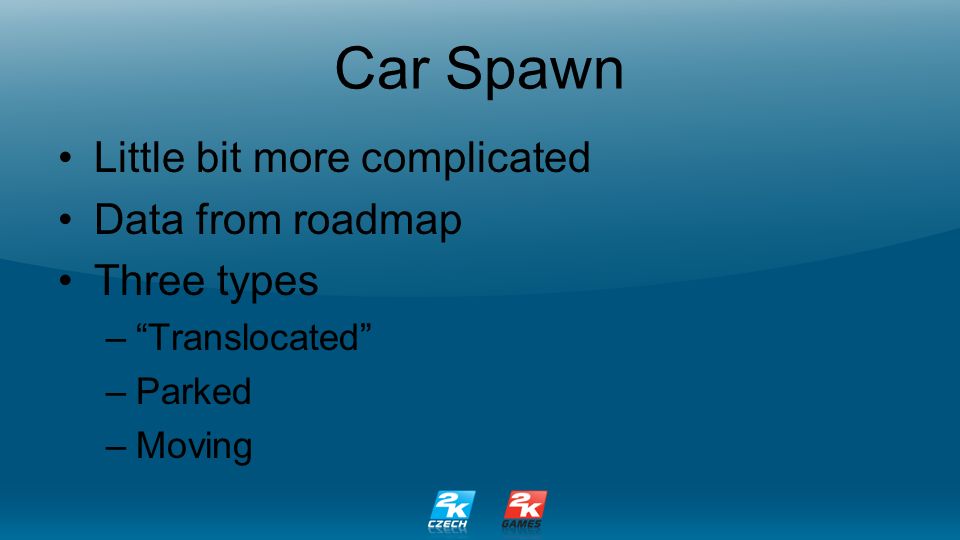 Car Spawn

• Little bit more complicated
• Data from roadmap
• Three types
– “Translocated”
– Parked
– Moving

2K CZECH
2K GAMES